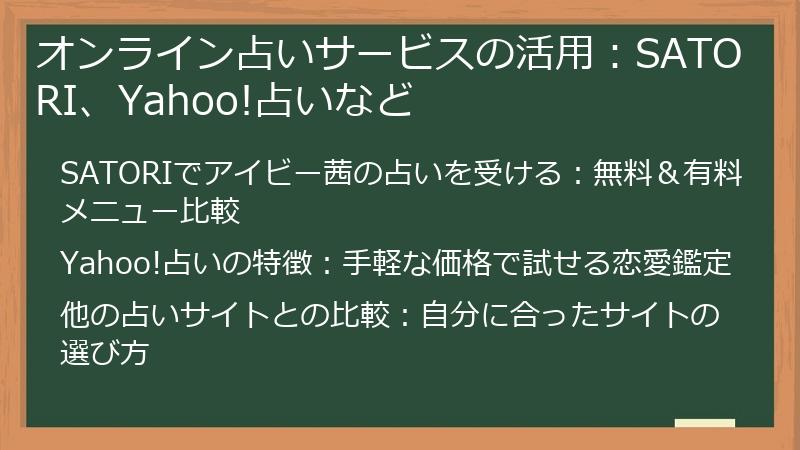 オンライン占いサービスの活用：SATORI、Yahoo!占いなど

SATORIでアイビー茜の占いを受ける：無料＆有料メニュー比較

Yahoo!占いの特徴：手軽な価格で試せる恋愛鑑定

他の占いサイトとの比較：自分に合ったサイトの選び方